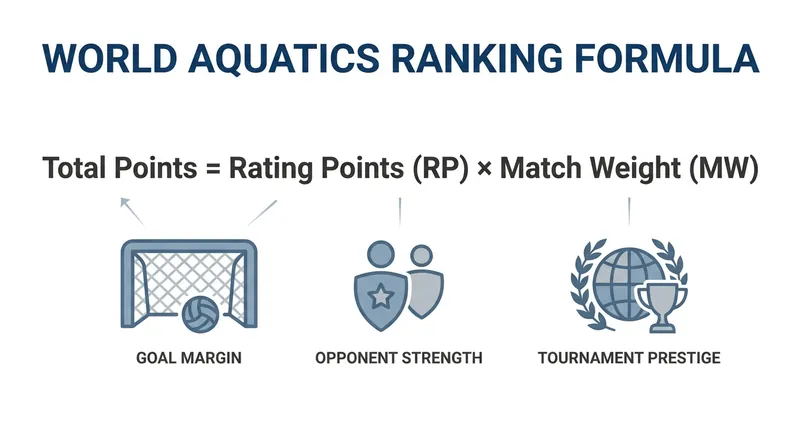 WORLD AQUATICS RANKING FORMULA

Total Points = Rating Points (RP) × Match Weight (MW)

GOAL MARGIN

OPPONENT STRENGTH

TOURNAMENT PRESTIGE